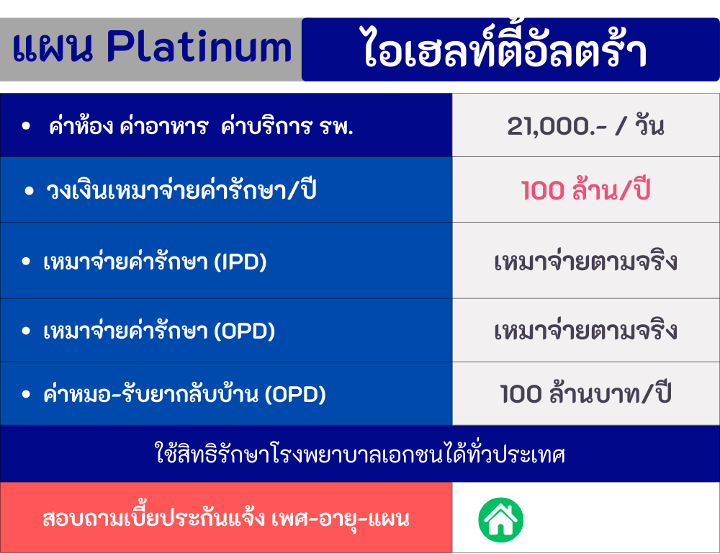 แผน Platinum

ไอเฮลท์ตี้อัลตร้า

| | |
|---|---|
| • ค่าห้อง ค่าอาหาร ค่าบริการ รพ. | 21,000.- / วัน |
| • วงเงินเหมาจ่ายค่ารักษา/ปี | 100 ล้าน/ปี |
| • เหมาจ่ายค่ารักษา (IPD) | เหมาจ่ายตามจริง |
| • เหมาจ่ายค่ารักษา (OPD) | เหมาจ่ายตามจริง |
| • ค่าหมอ-รับยากลับบ้าน (OPD) | 100 ล้านบาท/ปี |

ใช้สิทธิรักษาโรงพยาบาลเอกชนได้ทั่วประเทศ

สอบถามเบี้ยประกันแจ้ง เพศ-อายุ-แผน